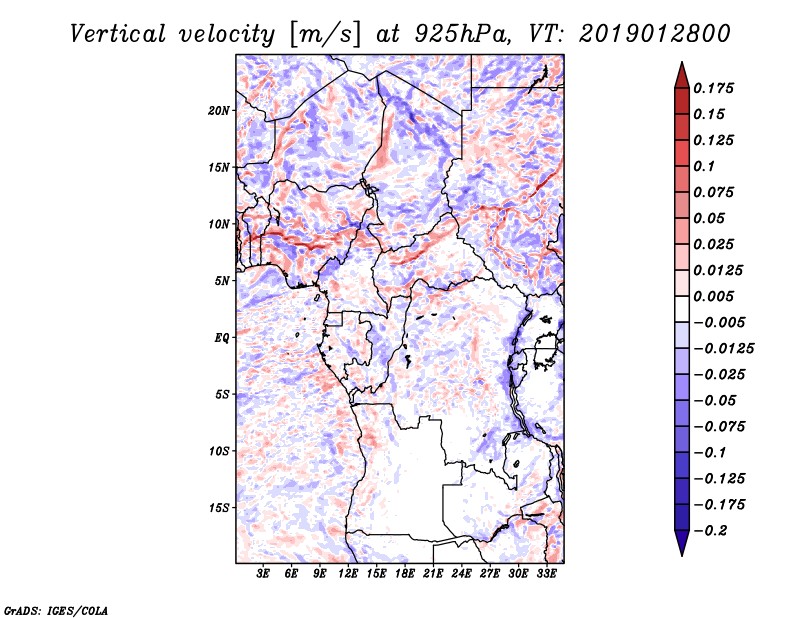 Vertical velocity [m/s] at 925hPa, VT: 2019012800

20N
15N
10N
5N
EQ
5S
10S
15S

3E 6E 9E 12E 15E 18E 21E 24E 27E 30E 33E

0.175
0.15
0.125
0.1
0.075
0.05
0.025
0.0125
0.005
−0.005
−0.0125
−0.025
−0.05
−0.075
−0.1
−0.125
−0.175
−0.2

GrADS: IGES/COLA